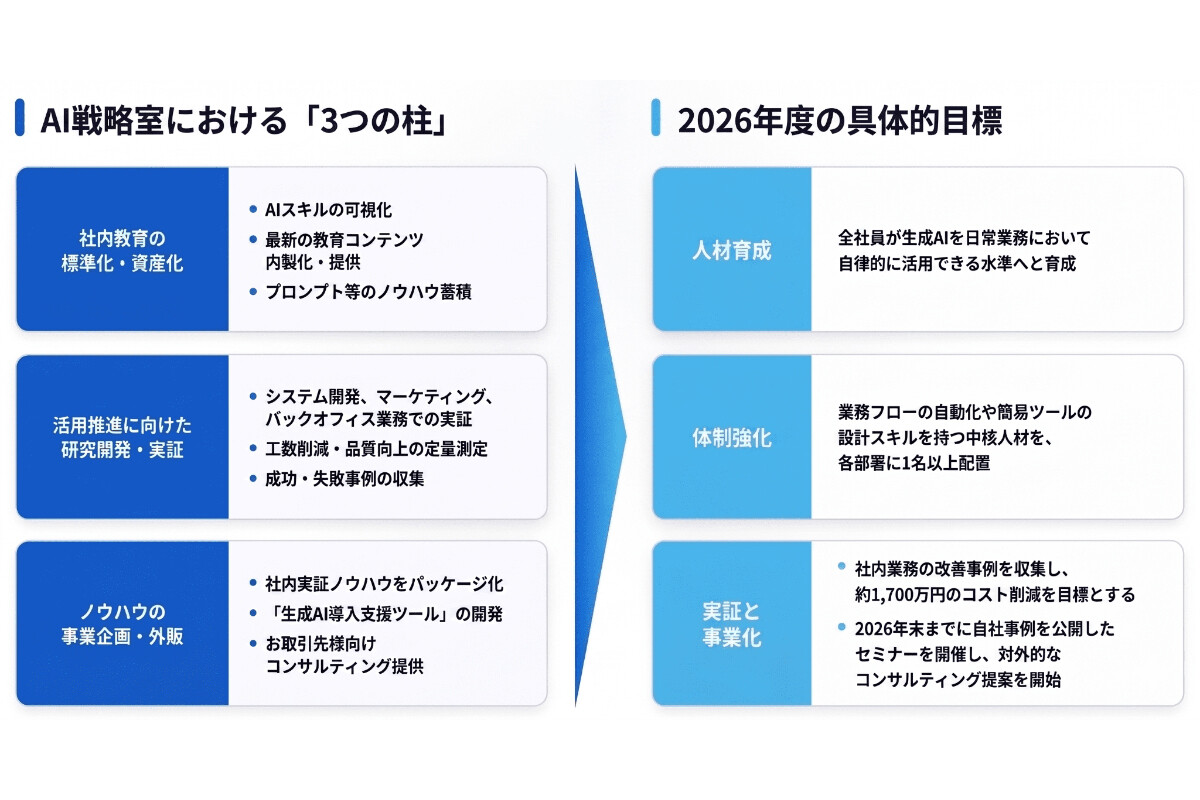 AI戦略室における「3つの柱」

社内教育の標準化・資産化

- AIスキルの可視化
- 最新の教育コンテンツ内製化・提供
- プロンプト等のノウハウ蓄積

活用推進に向けた研究開発・実証

- システム開発、マーケティング、バックオフィス業務での実証
- 工数削減・品質向上の定量測定
- 成功・失敗事例の収集

ノウハウの事業企画・外販

- 社内実証ノウハウをパッケージ化
- 「生成AI導入支援ツール」の開発
- お取引先様向けコンサルティング提供

2026年度の具体的目標

人材育成

全社員が生成AIを日常業務において自律的に活用できる水準へと育成

体制強化

業務フローの自動化や簡易ツールの設計スキルを持つ中核人材を、各部署に1名以上配置

実証と事業化

- 社内業務の改善事例を収集し、約1,700万円のコスト削減を目標とする
- 2026年末までに自社事例を公開したセミナーを開催し、対外的なコンサルティング提案を開始